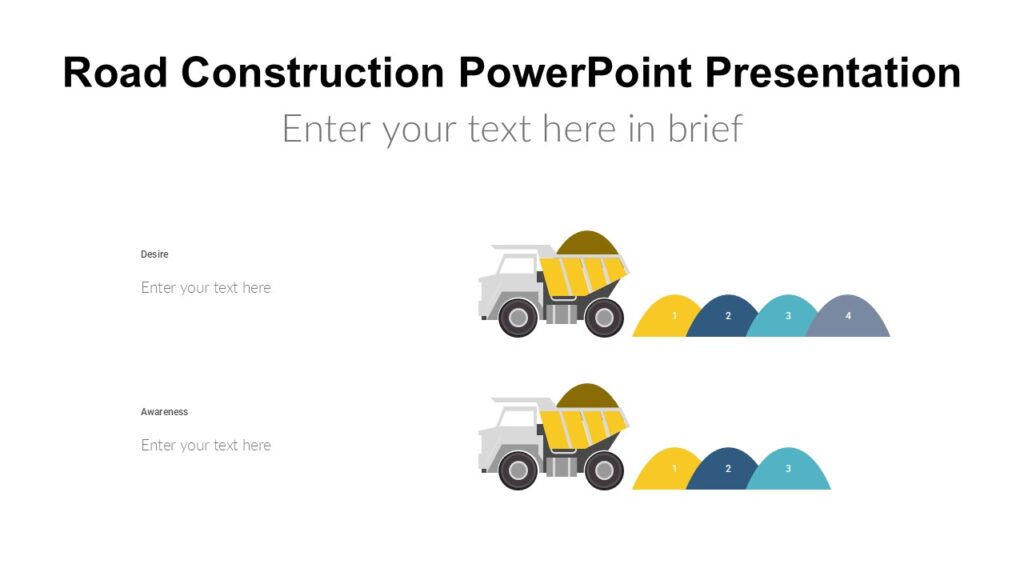 Road Construction PowerPoint Presentation

Enter your text here in brief

Desire

Enter your text here

1 2 3 4

Awareness

Enter your text here

1 2 3